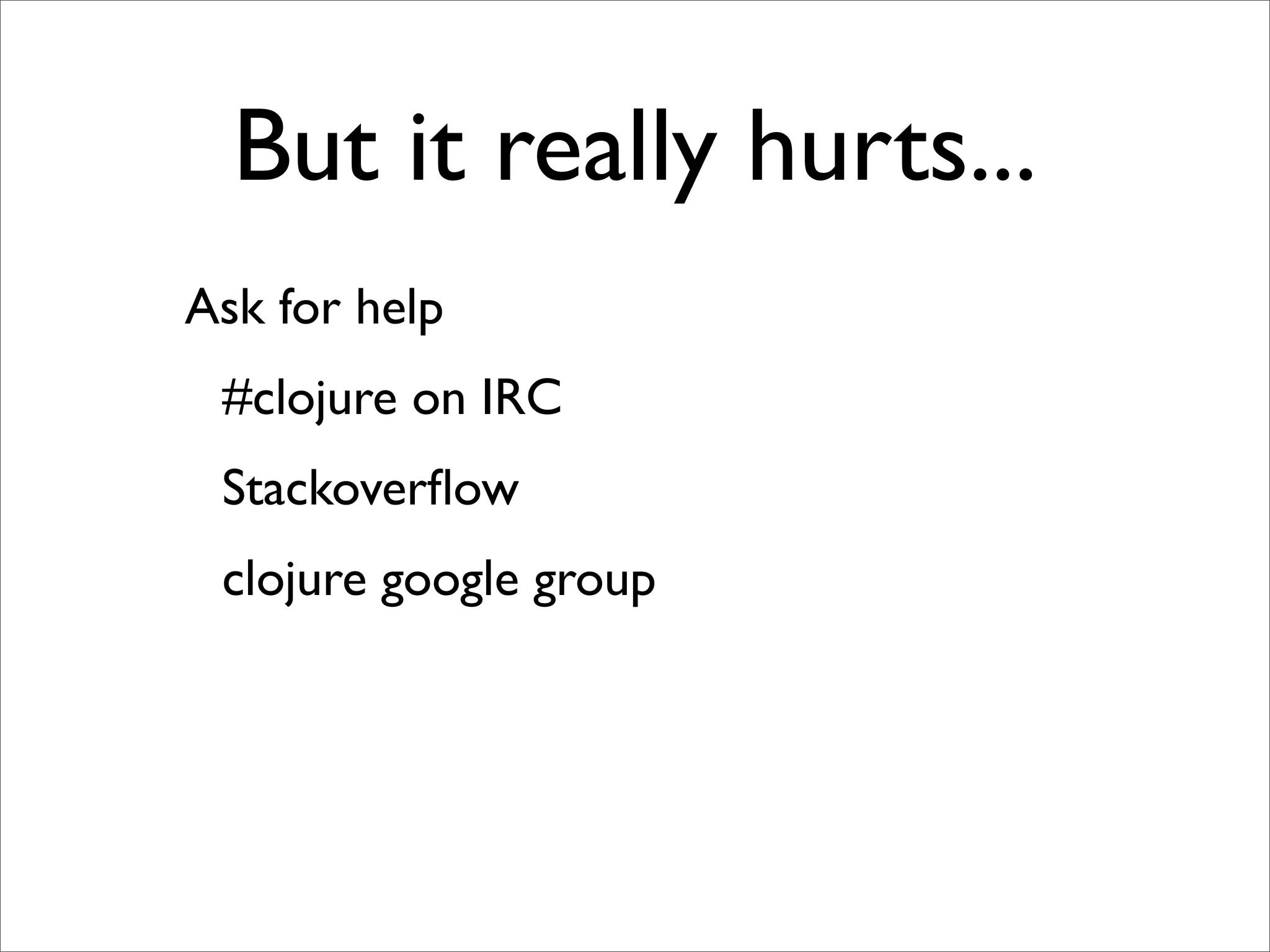 But it really hurts...

Ask for help

#clojure on IRC

Stackoverflow

clojure google group